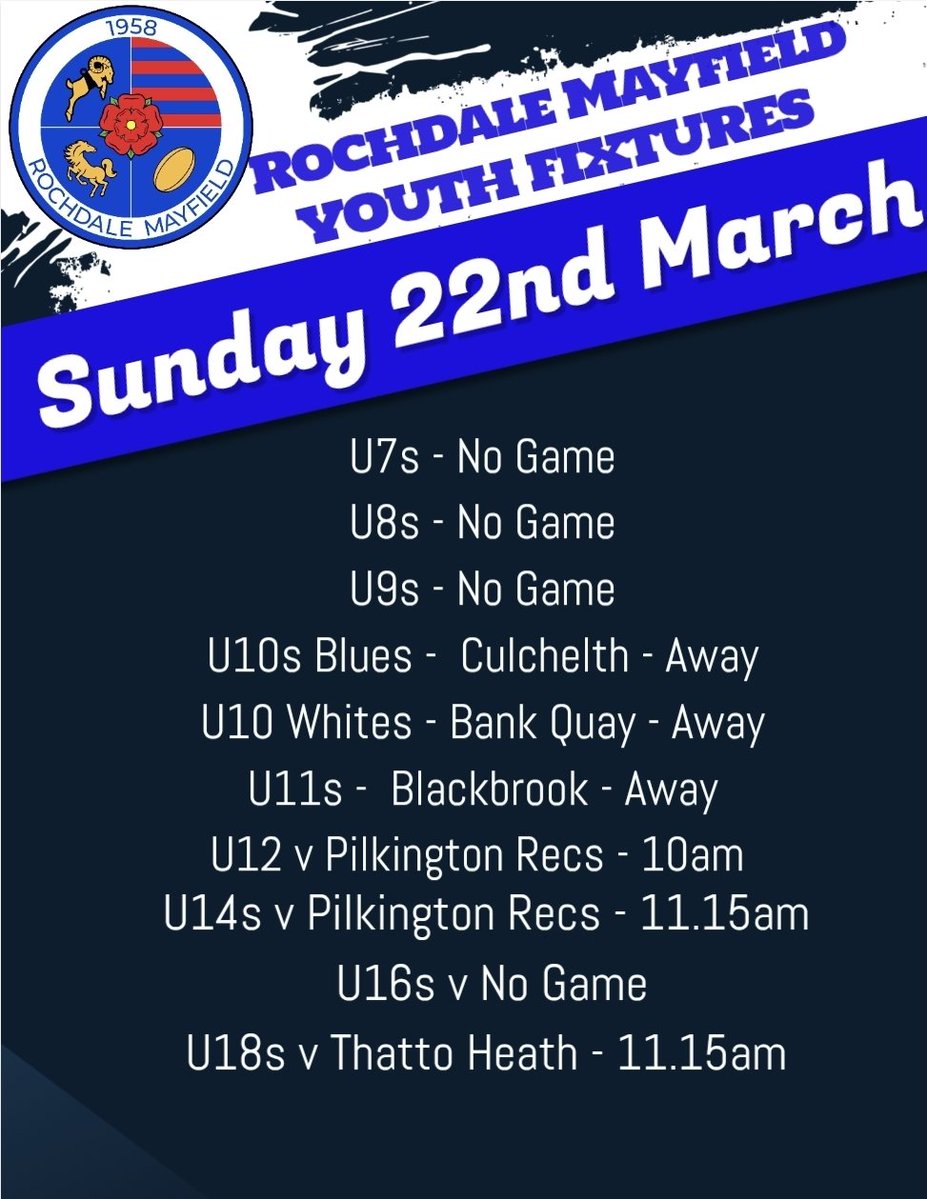 1958
ROCHDALE MAYFIELD

ROCHDALE MAYFIELD YOUTH FIXTURES

Sunday 22nd March

U7s - No Game
U8s - No Game
U9s - No Game
U10s Blues - Culchelth - Away
U10 Whites - Bank Quay - Away
U11s - Blackbrook - Away
U12 v Pilkington Recs - 10am
U14s v Pilkington Recs - 11.15am
U16s v No Game
U18s v Thatto Heath - 11.15am